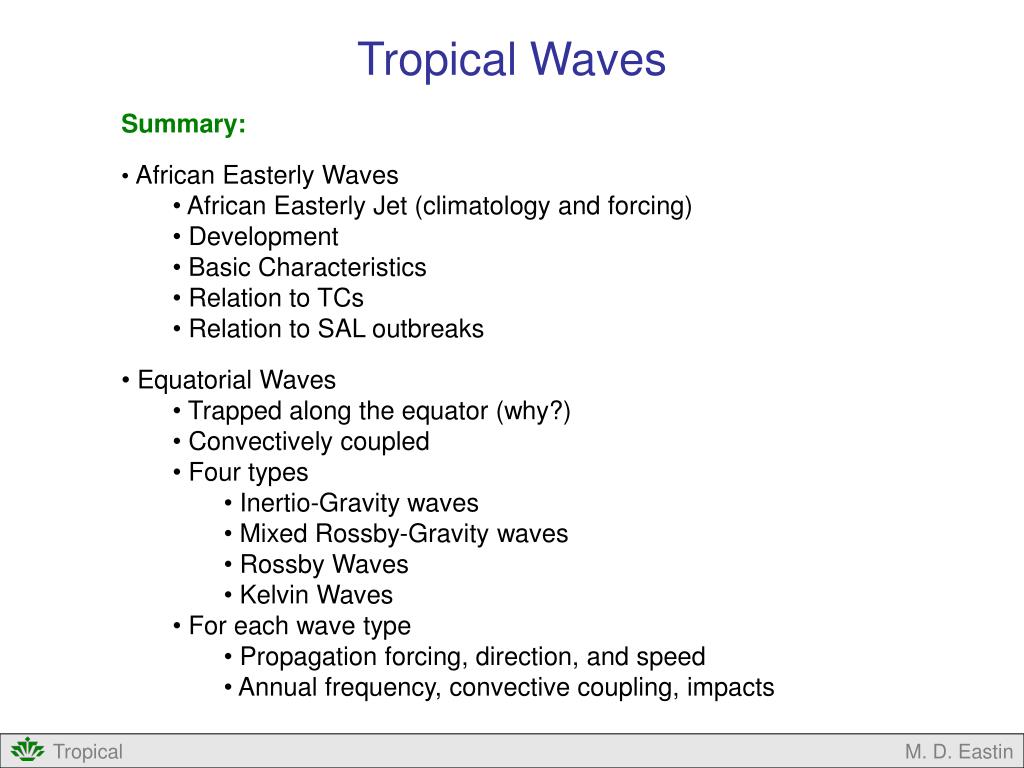 Tropical Waves

Summary:

• African Easterly Waves
• African Easterly Jet (climatology and forcing)
• Development
• Basic Characteristics
• Relation to TCs
• Relation to SAL outbreaks

• Equatorial Waves
• Trapped along the equator (why?)
• Convectively coupled
• Four types
• Inertio-Gravity waves
• Mixed Rossby-Gravity waves
• Rossby Waves
• Kelvin Waves
• For each wave type
• Propagation forcing, direction, and speed
• Annual frequency, convective coupling, impacts

Tropical

M. D. Eastin